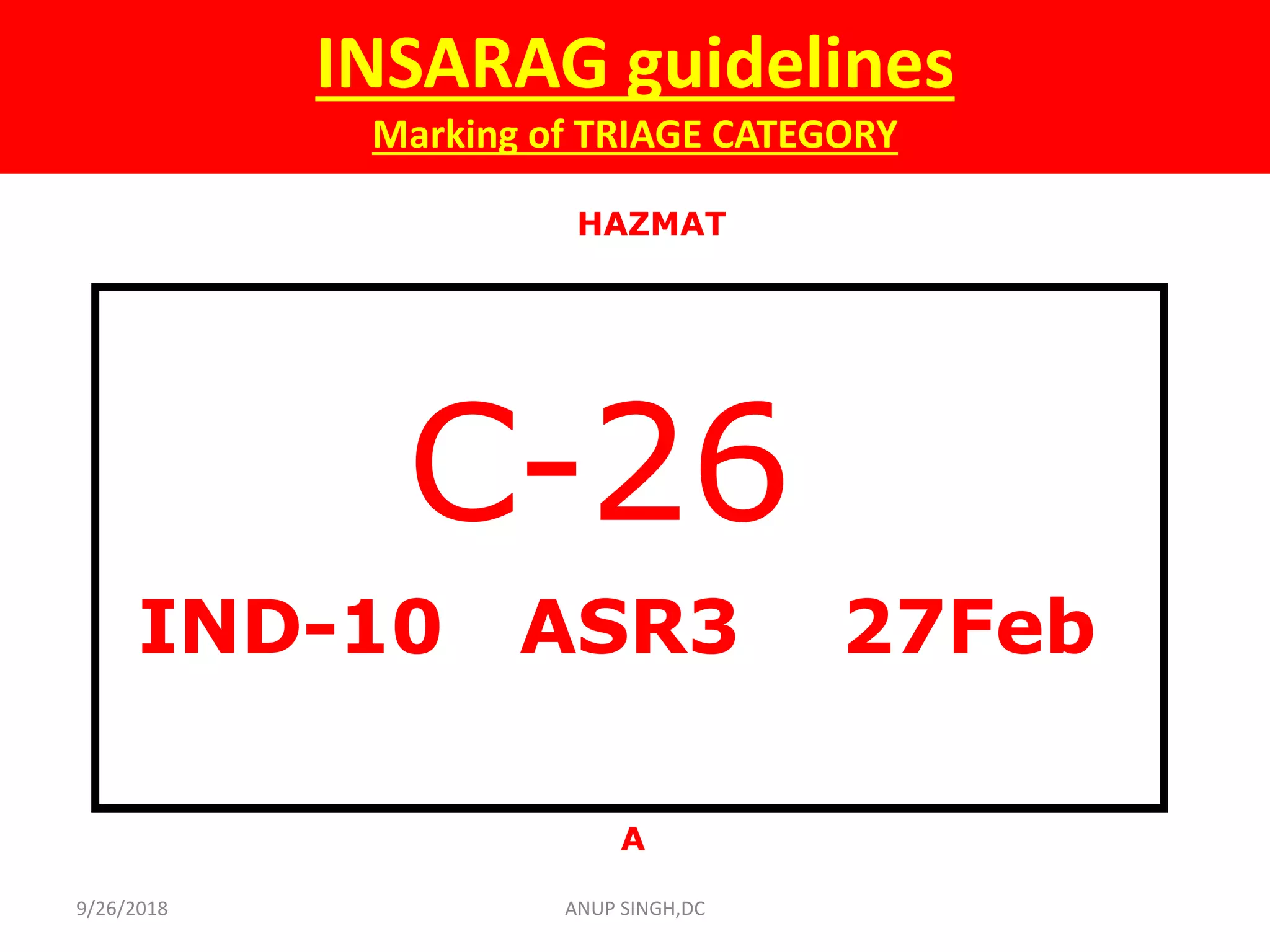 INSARAG guidelines

Marking of TRIAGE CATEGORY

HAZMAT

C-26

IND-10 ASR3 27Feb

A

9/26/2018

ANUP SINGH,DC